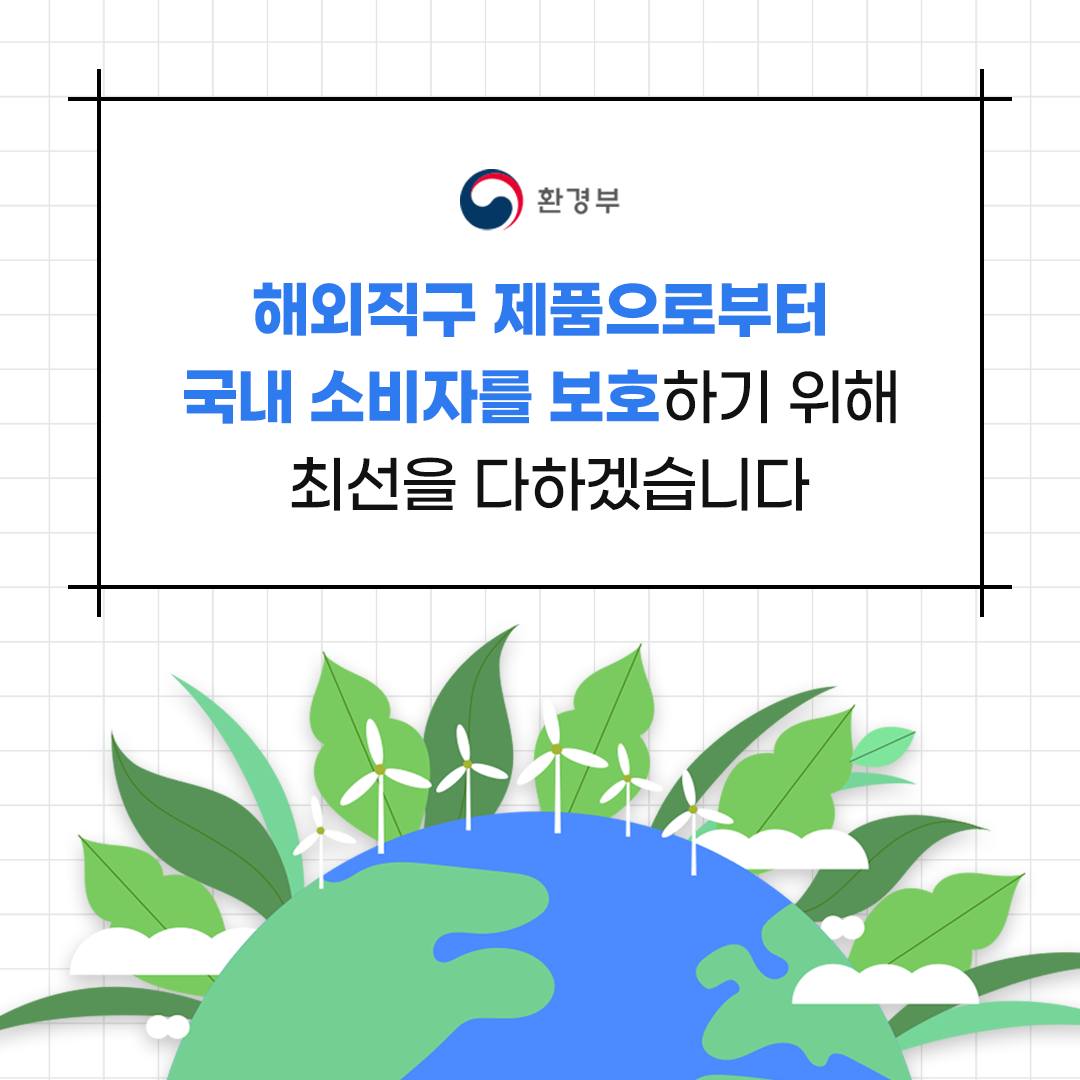 환경부

해외직구 제품으로부터 국내 소비자를 보호하기 위해 최선을 다하겠습니다